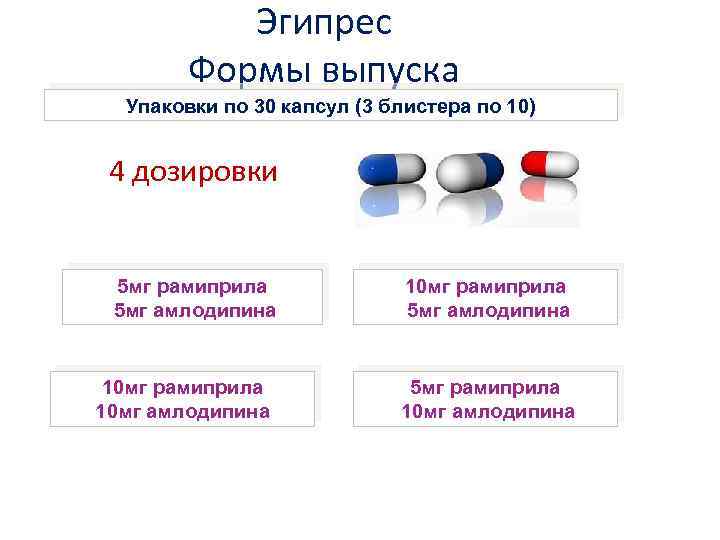 Эгипрес
Формы выпуска

Упаковки по 30 капсул (3 блистера по 10)

4 дозировки

5мг рамиприла
5мг амлодипина

10мг рамиприла
5мг амлодипина

10мг рамиприла
10мг амлодипина

5мг рамиприла
10мг амлодипина